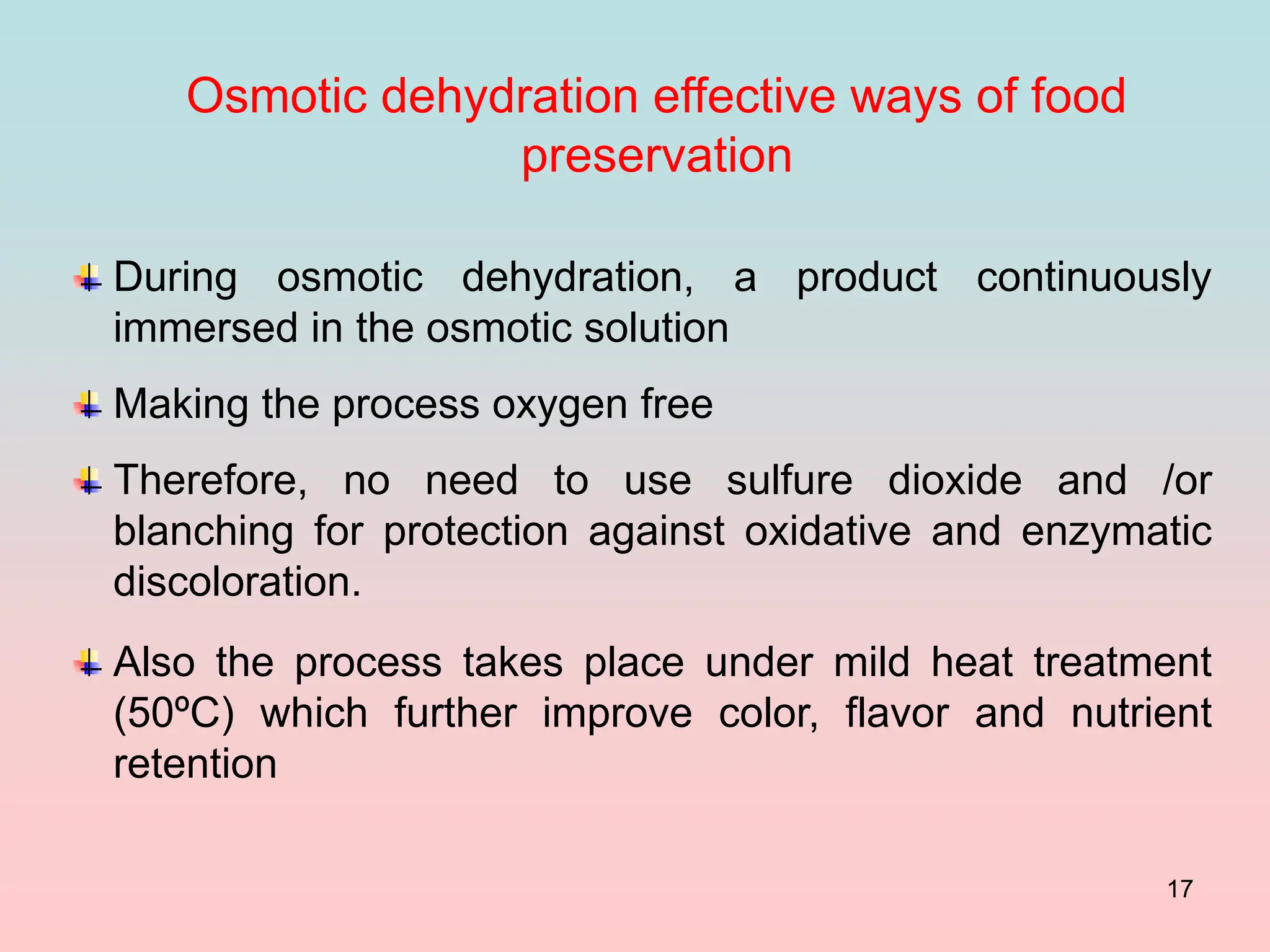 Osmotic dehydration effective ways of food preservation

During osmotic dehydration, a product continuously immersed in the osmotic solution

Making the process oxygen free

Therefore, no need to use sulfure dioxide and /or blanching for protection against oxidative and enzymatic discoloration.

Also the process takes place under mild heat treatment (50ºC) which further improve color, flavor and nutrient retention

17